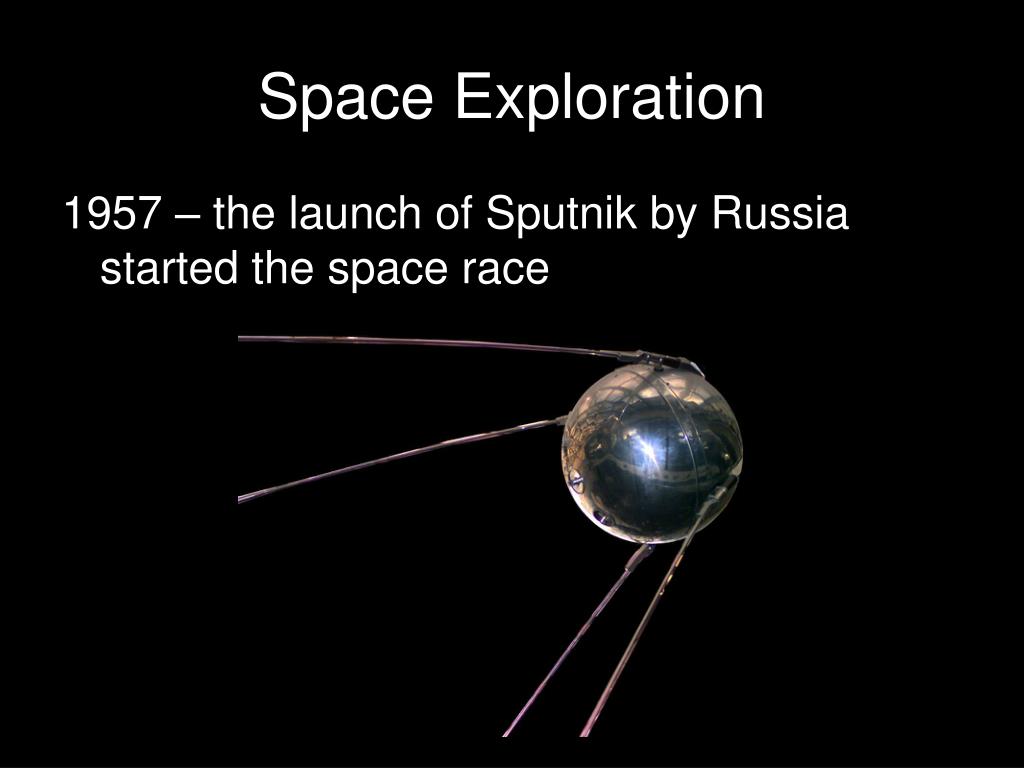 Space Exploration

1957 – the launch of Sputnik by Russia started the space race